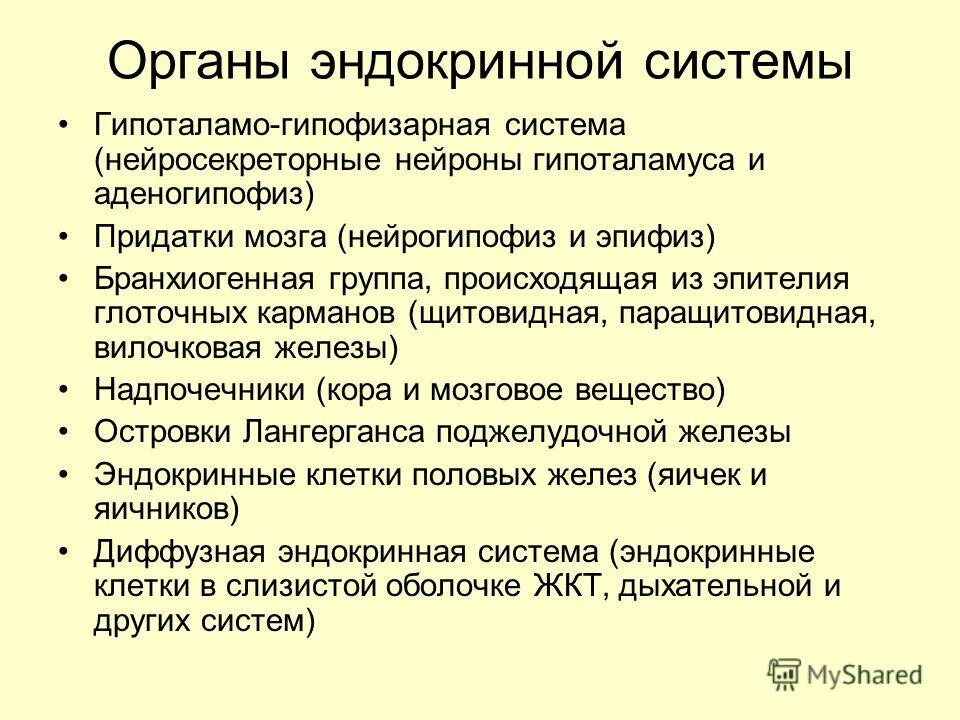 Органы эндокринной системы

• Гипоталамо-гипофизарная система (нейросекреторные нейроны гипоталамуса и аденогипофиз)

• Придатки мозга (нейрогипофиз и эпифиз)

• Бранхиогенная группа, происходящая из эпителия глоточных карманов (щитовидная, паращитовидная, вилочковая железы)

• Надпочечники (кора и мозговое вещество)

• Островки Лангерганса поджелудочной железы

• Эндокринные клетки половых желез (яичек и яичников)

• Диффузная эндокринная система (эндокринные клетки в слизистой оболочке ЖКТ, дыхательной и других систем)

MyShared